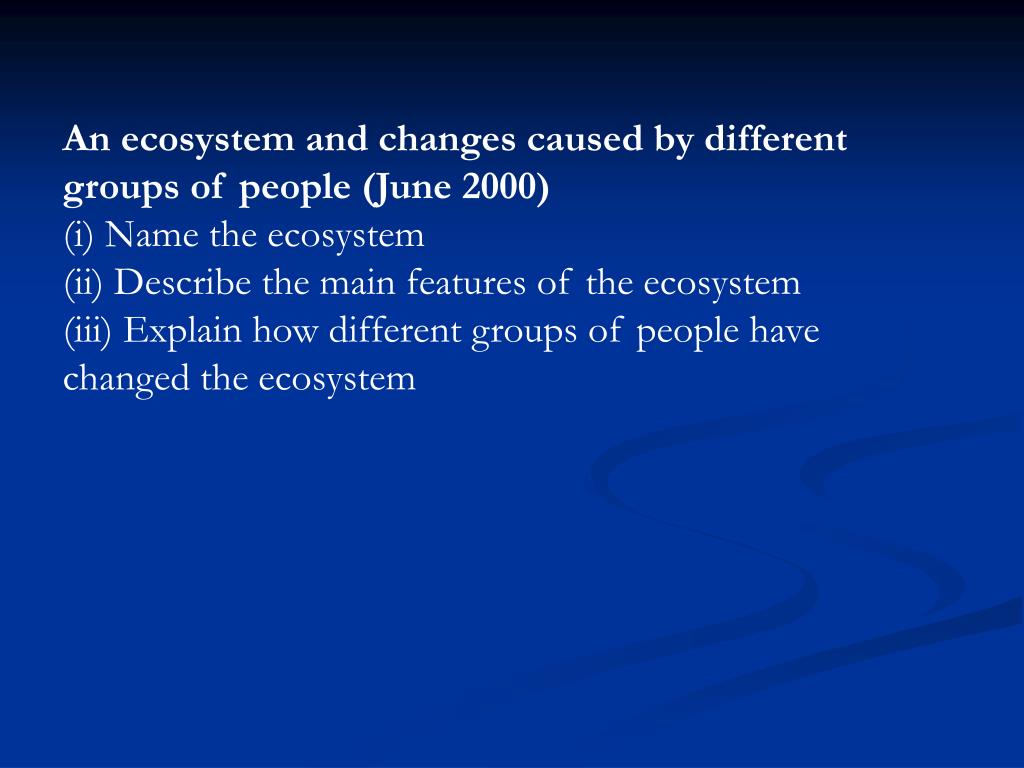 An ecosystem and changes caused by different groups of people (June 2000)
(i) Name the ecosystem
(ii) Describe the main features of the ecosystem
(iii) Explain how different groups of people have changed the ecosystem